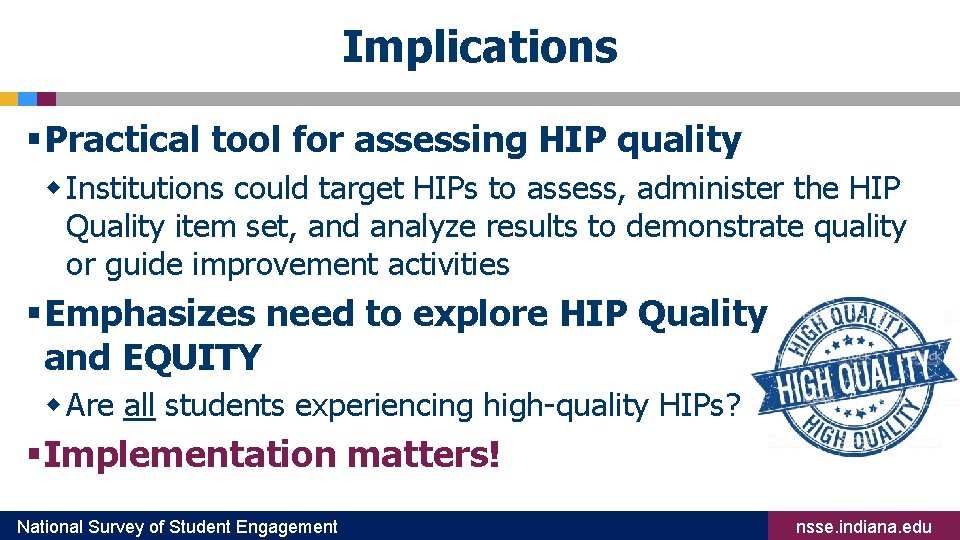 Implications

▪ Practical tool for assessing HIP quality

◆ Institutions could target HIPs to assess, administer the HIP Quality item set, and analyze results to demonstrate quality or guide improvement activities

▪ Emphasizes need to explore HIP Quality and EQUITY

◆ Are all students experiencing high-quality HIPs?

▪ Implementation matters!

HIGH QUALITY
HIGH QUALITY
HIGH QUALITY

National Survey of Student Engagement

nsse.indiana.edu